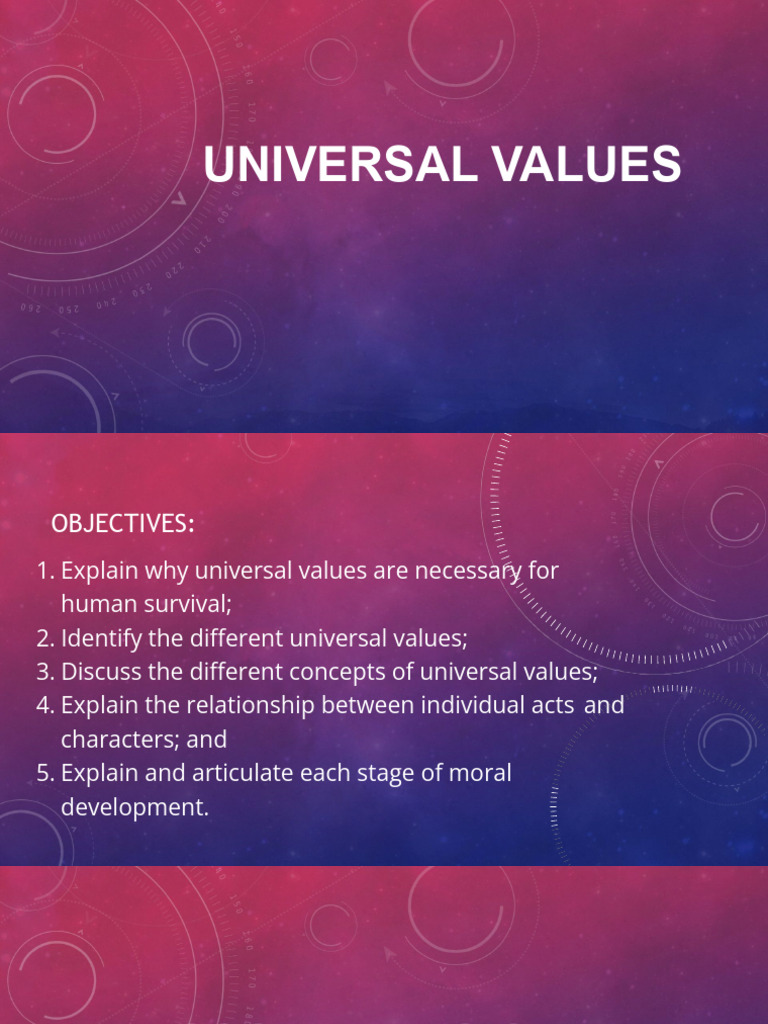 UNIVERSAL VALUES

OBJECTIVES:

1. Explain why universal values are necessary for human survival;
2. Identify the different universal values;
3. Discuss the different concepts of universal values;
4. Explain the relationship between individual acts and characters; and
5. Explain and articulate each stage of moral development.